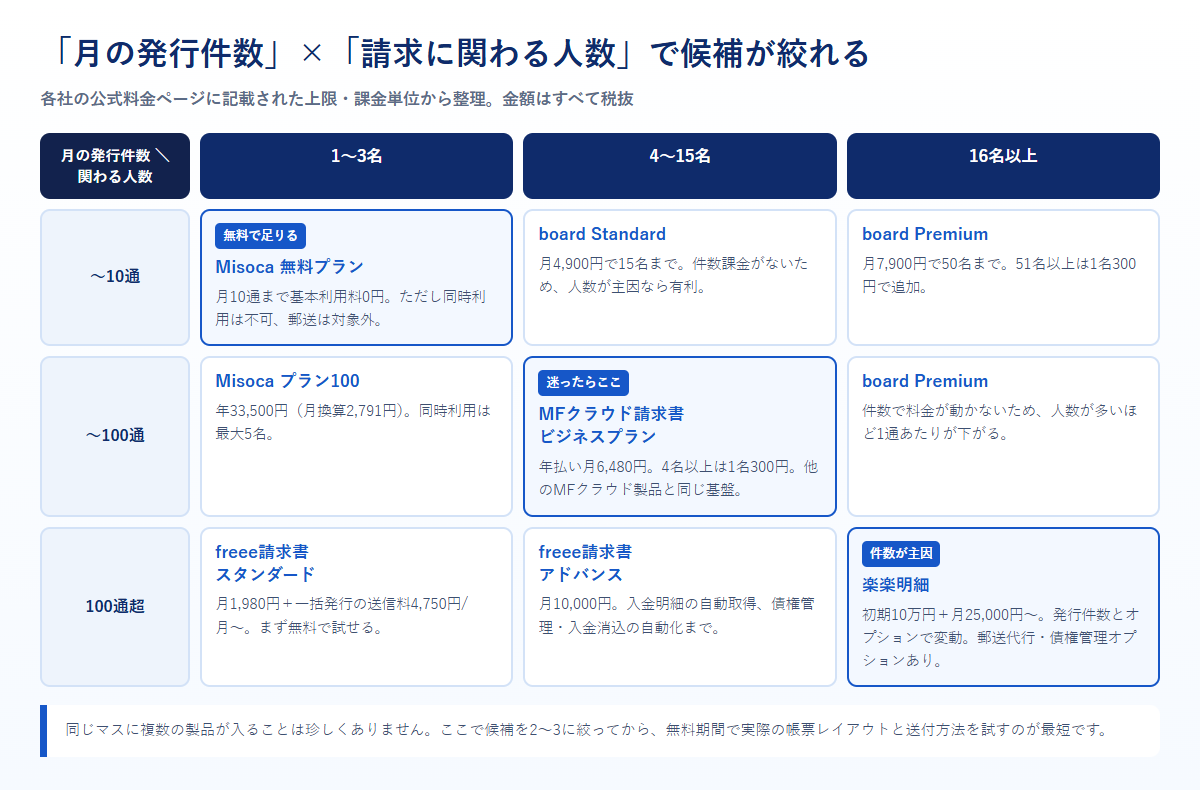 「月の発行件数」×「請求に関わる人数」で候補が絞れる

各社の公式料金ページに記載された上限・課金単位から整理。金額はすべて税抜

| 月の発行件数 ＼ 関わる人数 | 1〜3名 | 4〜15名 | 16名以上 |
|---|---|---|---|
| 〜10通 | 無料で足りる Misoca 無料プラン 月10通まで基本利用料0円。ただし同時利用は不可、郵送は対象外。 | board Standard 月4,900円で15名まで。件数課金がないため、人数が主因なら有利。 | board Premium 月7,900円で50名まで。51名以上は1名300円で追加。 |
| 〜100通 | Misoca プラン100 年33,500円（月換算2,791円）。同時利用は最大5名。 | 迷ったらここ MFクラウド請求書 ビジネスプラン 年払い月6,480円。4名以上は1名300円。他のMFクラウド製品と同じ基盤。 | board Premium 件数で料金が動かないため、人数が多いほど1通あたりが下がる。 |
| 100通超 | freee請求書 スタンダード 月1,980円＋一括発行の送信料4,750円/月〜。まず無料で試せる。 | freee請求書 アドバンス 月10,000円。入金明細の自動取得、債権管理・入金消込の自動化まで。 | 件数が主因 楽楽明細 初期10万円＋月25,000円〜。発行件数とオプションで変動。郵送代行・債権管理オプションあり。 |

同じマスに複数の製品が入ることは珍しくありません。ここで候補を2〜3に絞ってから、無料期間で実際の帳票レイアウトと送付方法を試すのが最短です。